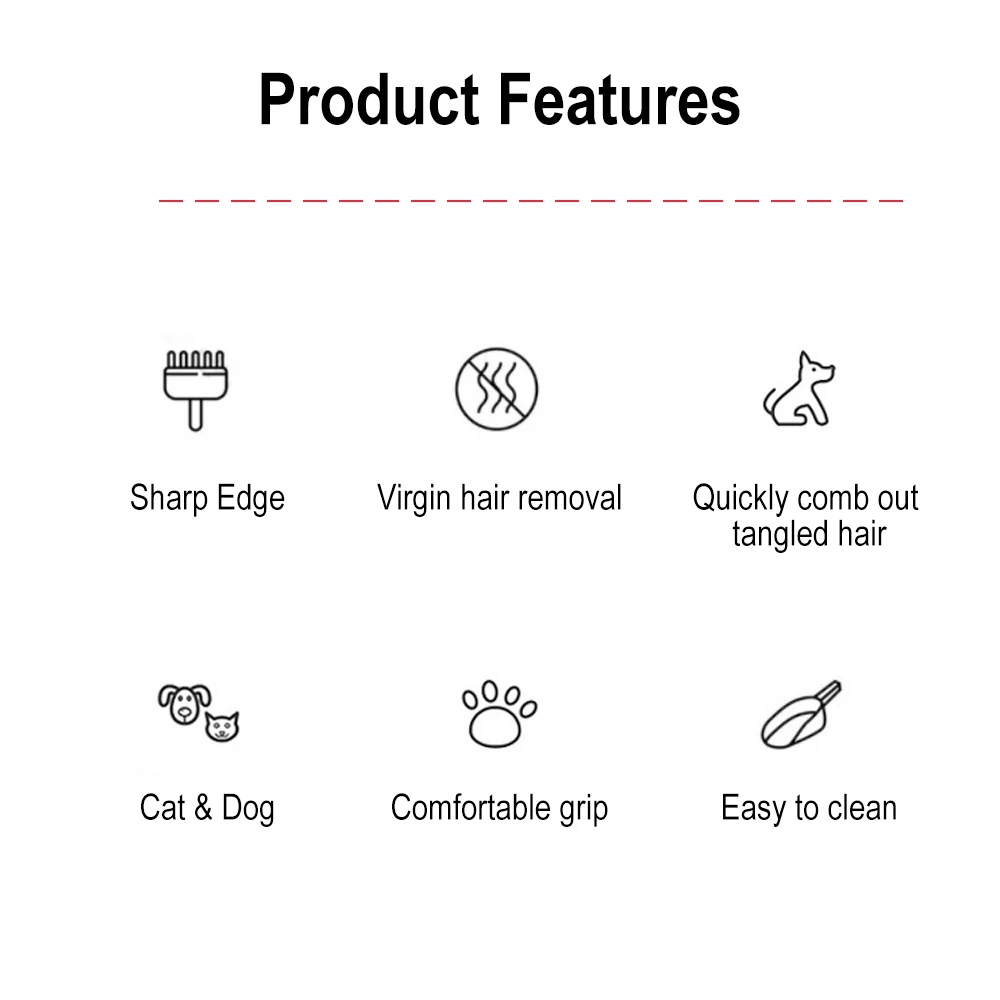 Product Features

Sharp Edge

Virgin hair removal

Quickly comb out tangled hair

Cat & Dog

Comfortable grip

Easy to clean